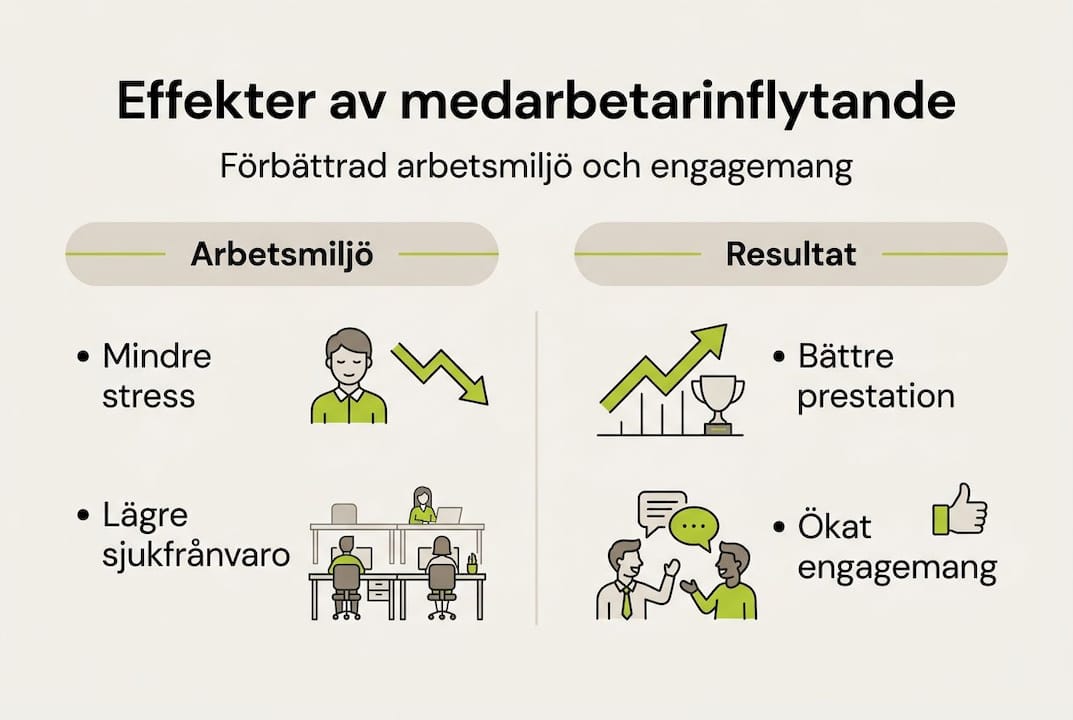 Effekter av medarbetarinflytande

Förbättrad arbetsmiljö och engagemang

Arbetsmiljö

• Mindre stress

• Lägre sjukfrånvaro

Resultat

• Bättre prestation

• Ökat engagemang